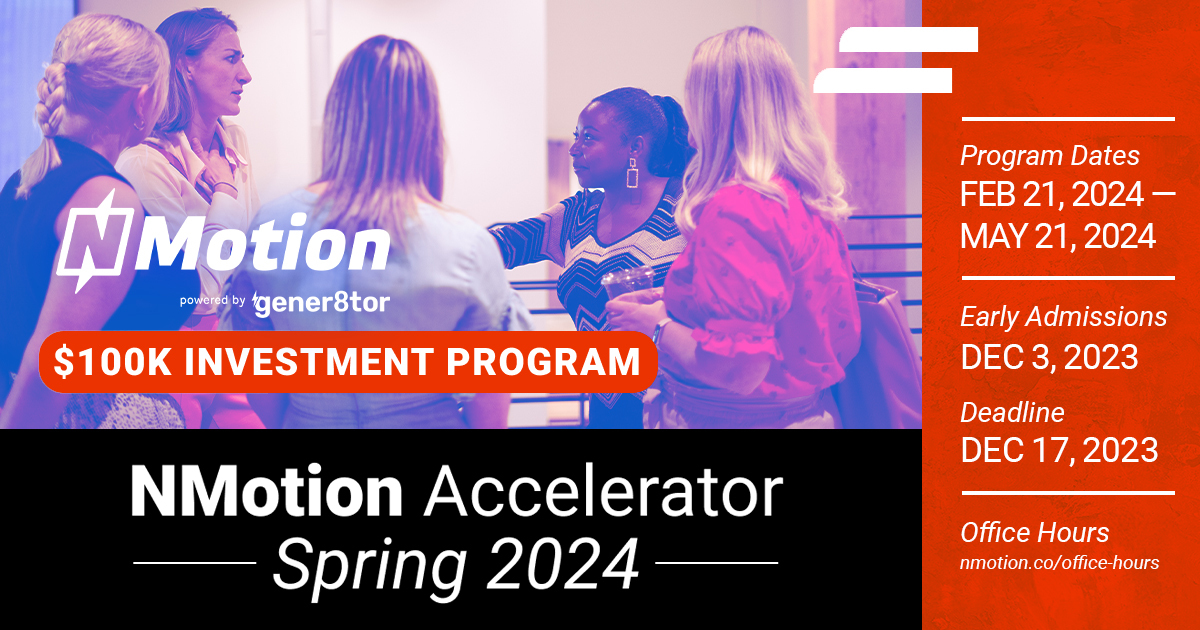 NMotion
powered by gener8tor
$100K INVESTMENT PROGRAM

NMotion Accelerator
Spring 2024

Program Dates
FEB 21, 2024 — MAY 21, 2024

Early Admissions
DEC 3, 2023

Deadline
DEC 17, 2023

Office Hours
nmotion.co/office-hours